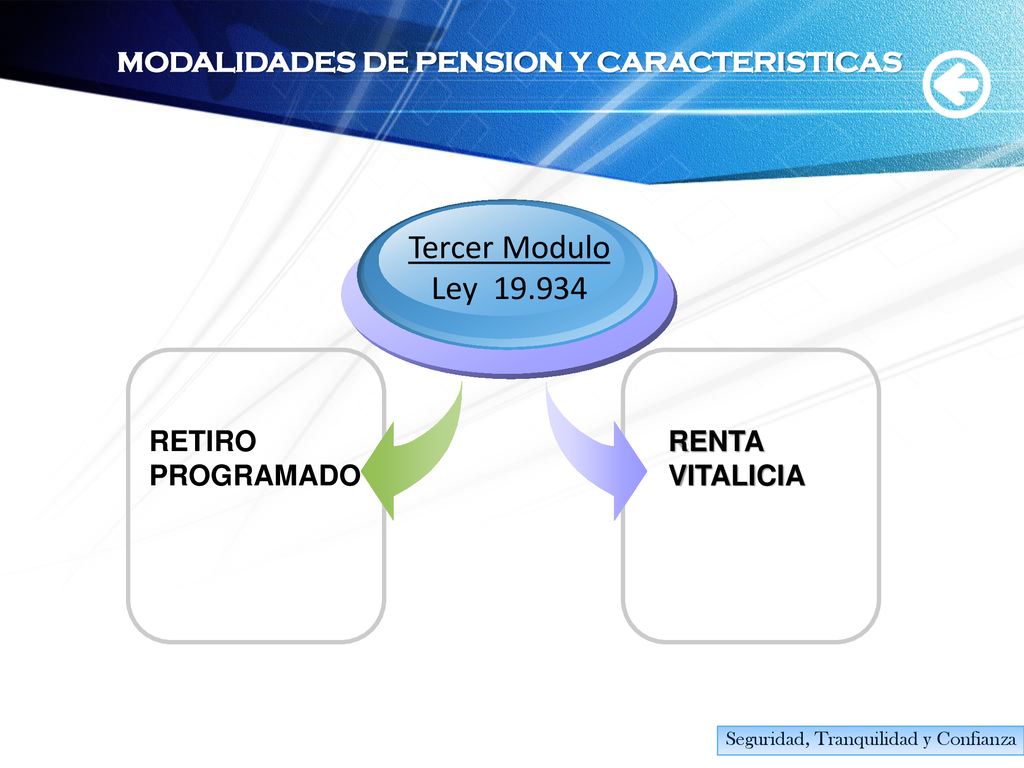 MODALIDADES DE PENSION Y CARACTERISTICAS

Tercer Modulo
Ley 19.934

RETIRO PROGRAMADO

RENTA VITALICIA

Seguridad, Tranquilidad y Confianza